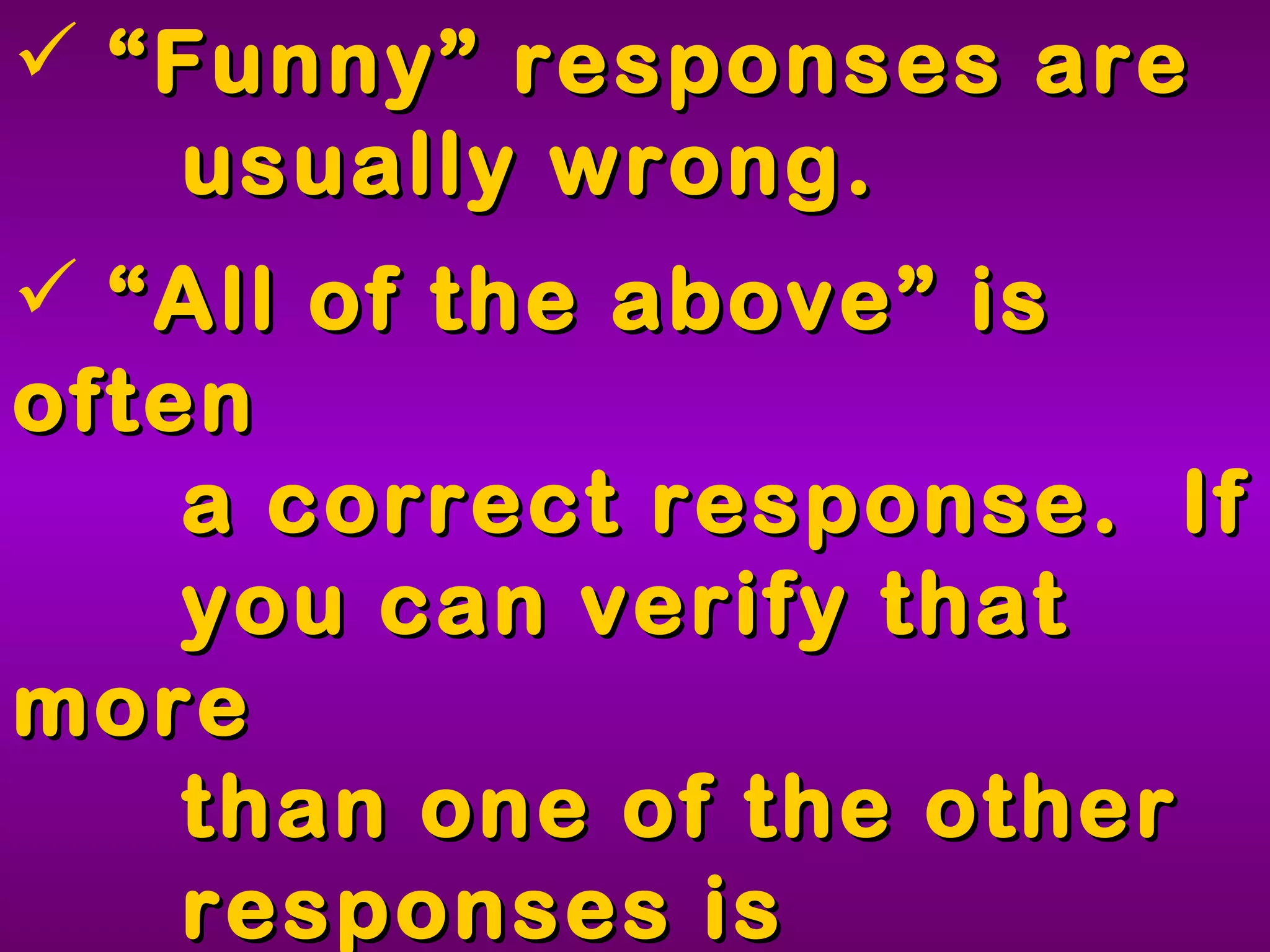 ✓ “Funny” responses are usually wrong.

✓ “All of the above” is often a correct response. If you can verify that more than one of the other responses is